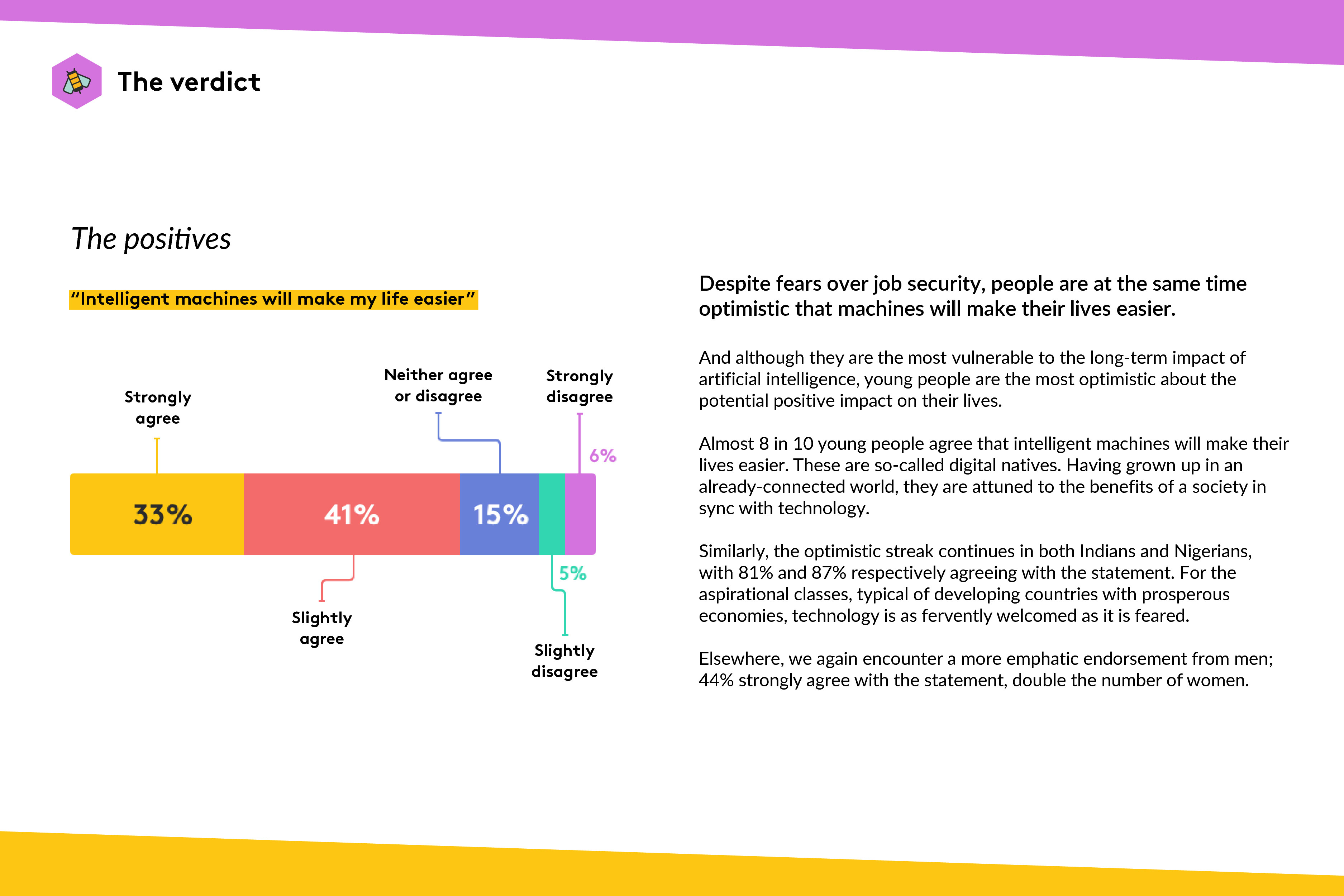 The verdict

The positives

“Intelligent machines will make my life easier”

Strongly agree

Neither agree or disagree

Strongly disagree

6%

33%

41%

15%

5%

Slightly agree

Slightly disagree

Despite fears over job security, people are at the same time optimistic that machines will make their lives easier.

And although they are the most vulnerable to the long-term impact of artificial intelligence, young people are the most optimistic about the potential positive impact on their lives.

Almost 8 in 10 young people agree that intelligent machines will make their lives easier. These are so-called digital natives. Having grown up in an already-connected world, they are attuned to the benefits of a society in sync with technology.

Similarly, the optimistic streak continues in both Indians and Nigerians, with 81% and 87% respectively agreeing with the statement. For the aspirational classes, typical of developing countries with prosperous economies, technology is as fervently welcomed as it is feared.

Elsewhere, we again encounter a more emphatic endorsement from men; 44% strongly agree with the statement, double the number of women.